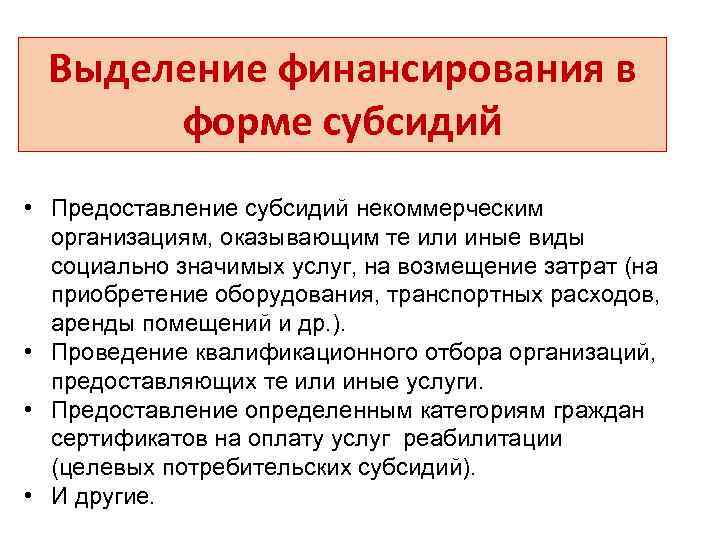 Выделение финансирования в форме субсидий

• Предоставление субсидий некоммерческим организациям, оказывающим те или иные виды социально значимых услуг, на возмещение затрат (на приобретение оборудования, транспортных расходов, аренды помещений и др.).
• Проведение квалификационного отбора организаций, предоставляющих те или иные услуги.
• Предоставление определенным категориям граждан сертификатов на оплату услуг реабилитации (целевых потребительских субсидий).
• И другие.